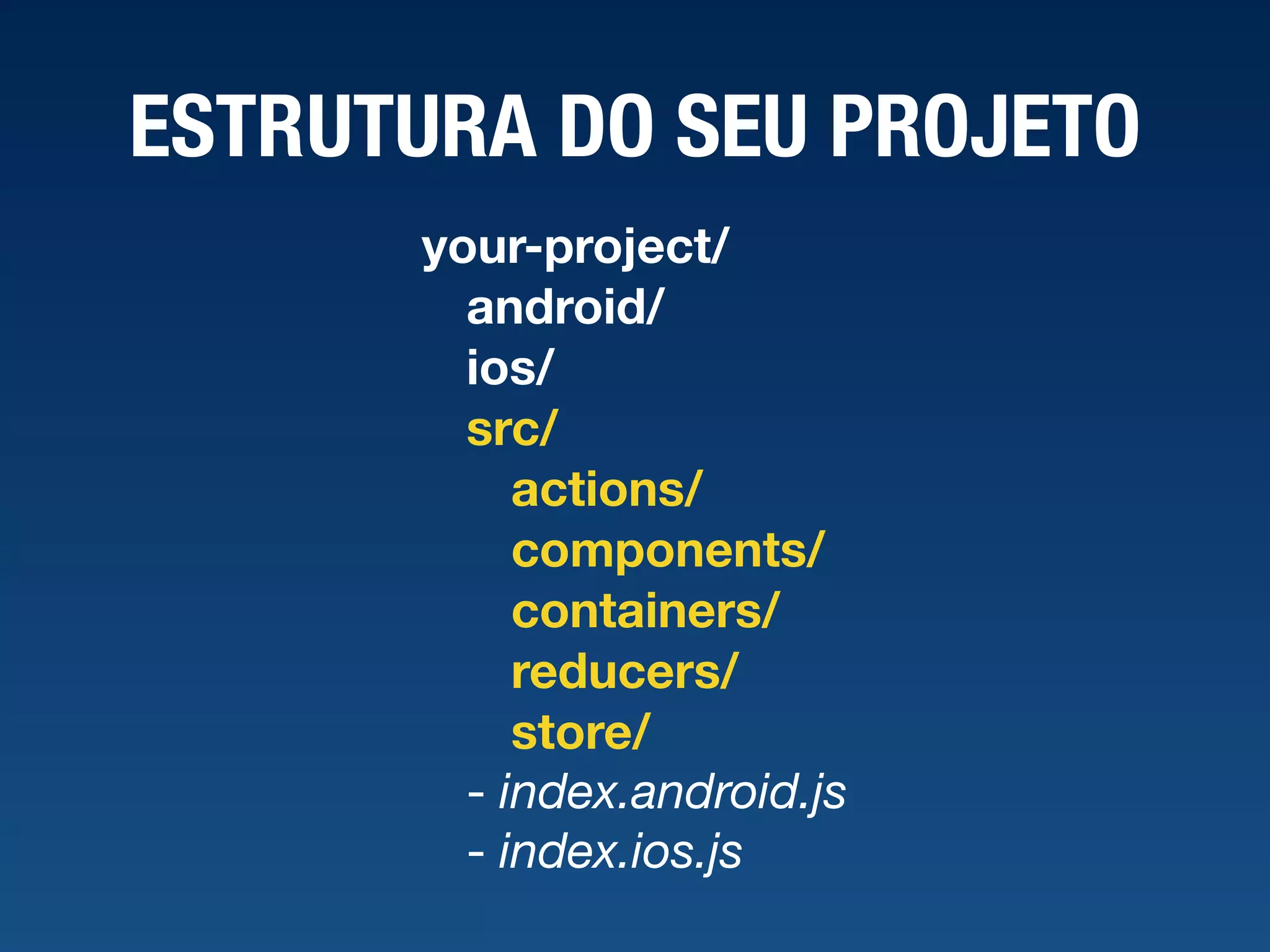 ESTRUTURA DO SEU PROJETO

your-project/
android/
ios/
src/
actions/
components/
containers/
reducers/
store/
- index.android.js
- index.ios.js